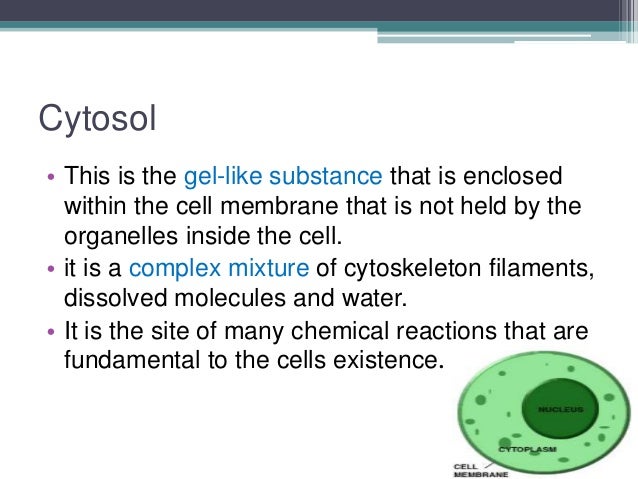 Cytosol

• This is the gel-like substance that is enclosed within the cell membrane that is not held by the organelles inside the cell.
• it is a complex mixture of cytoskeleton filaments, dissolved molecules and water.
• It is the site of many chemical reactions that are fundamental to the cells existence.

NUCLEUS
CYTOPLASM
CELL MEMBRANE